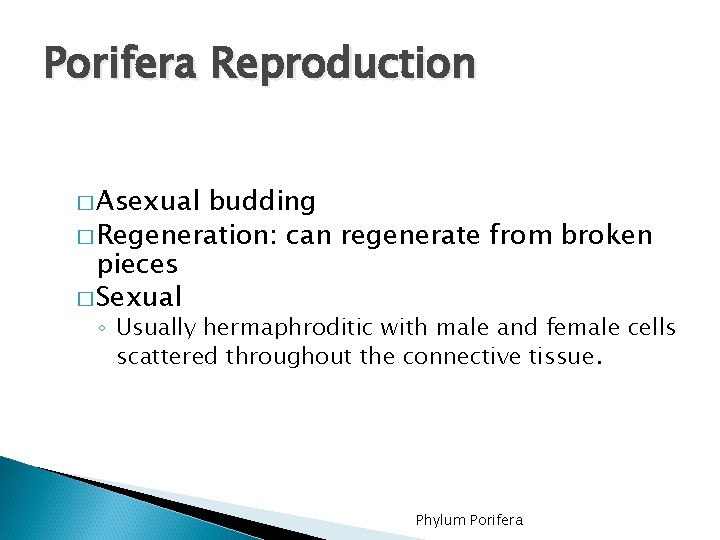 Porifera Reproduction

□ Asexual budding
□ Regeneration: can regenerate from broken pieces
□ Sexual
◦ Usually hermaphroditic with male and female cells scattered throughout the connective tissue.

Phylum Porifera